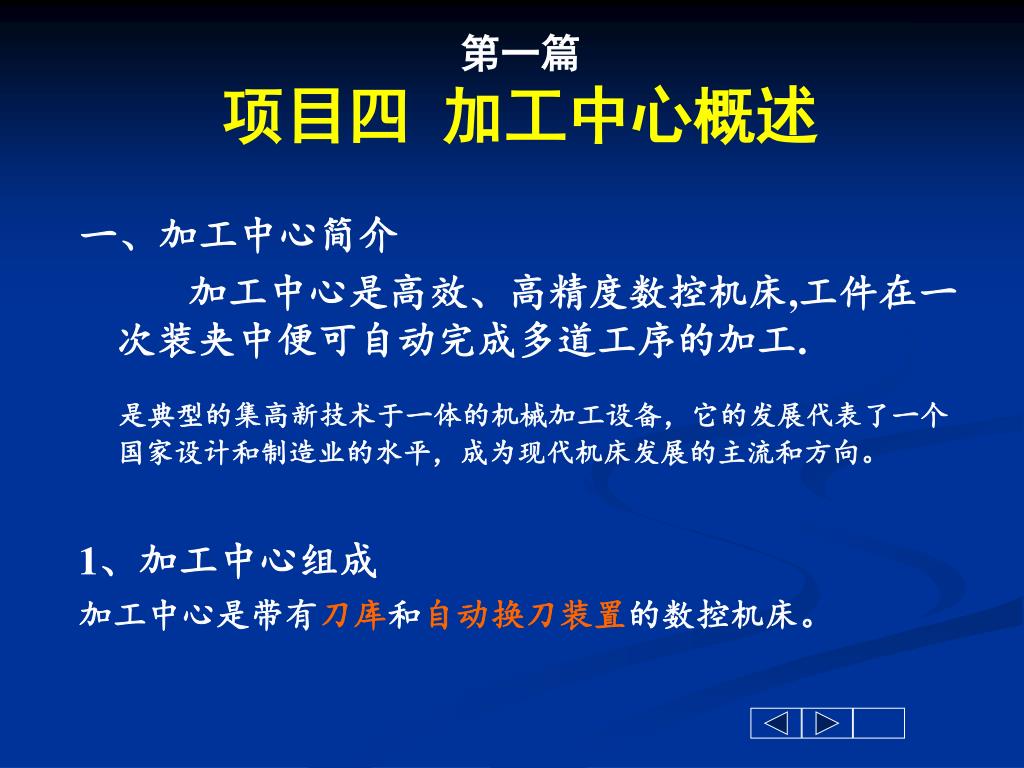 第一篇
项目四 加工中心概述

一、加工中心简介

加工中心是高效、高精度数控机床,工件在一次装夹中便可自动完成多道工序的加工.

是典型的集高新技术于一体的机械加工设备，它的发展代表了一个国家设计和制造业的水平，成为现代机床发展的主流和方向。

1、加工中心组成

加工中心是带有刀库和自动换刀装置的数控机床。